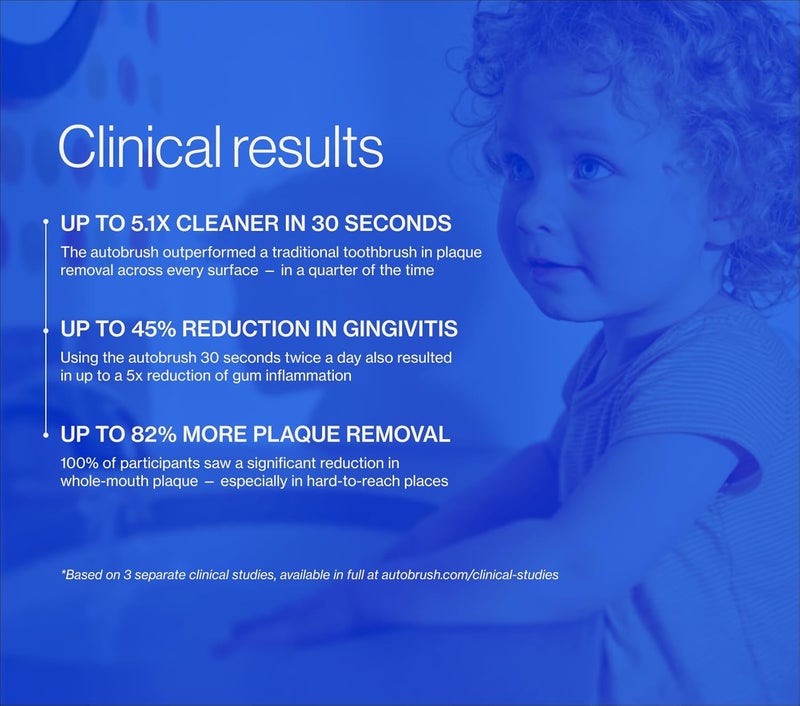 Clinical results

UP TO 5.1X CLEANER IN 30 SECONDS

The autobrush outperformed a traditional toothbrush in plaque removal across every surface – in a quarter of the time

UP TO 45% REDUCTION IN GINGIVITIS

Using the autobrush 30 seconds twice a day also resulted in up to a 5x reduction of gum inflammation

UP TO 82% MORE PLAQUE REMOVAL

100% of participants saw a significant reduction in whole-mouth plaque – especially in hard-to-reach places

*Based on 3 separate clinical studies, available in full at autobrush.com/clinical-studies